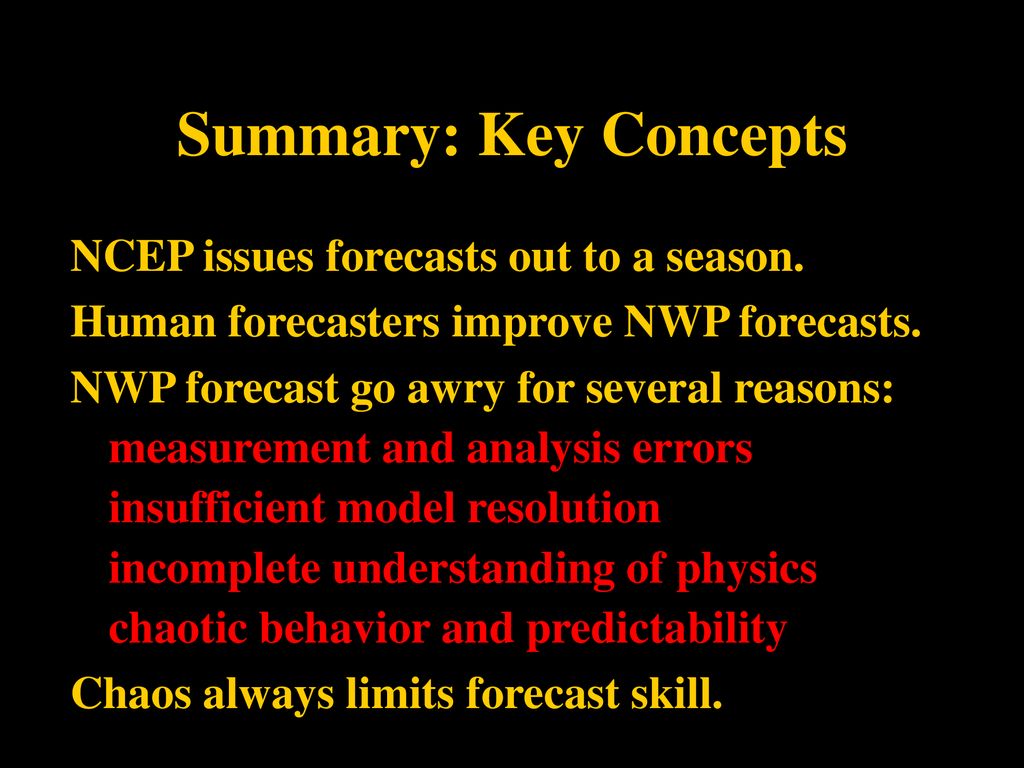 Summary: Key Concepts

NCEP issues forecasts out to a season.

Human forecasters improve NWP forecasts.

NWP forecast go awry for several reasons:
measurement and analysis errors
insufficient model resolution
incomplete understanding of physics
chaotic behavior and predictability

Chaos always limits forecast skill.